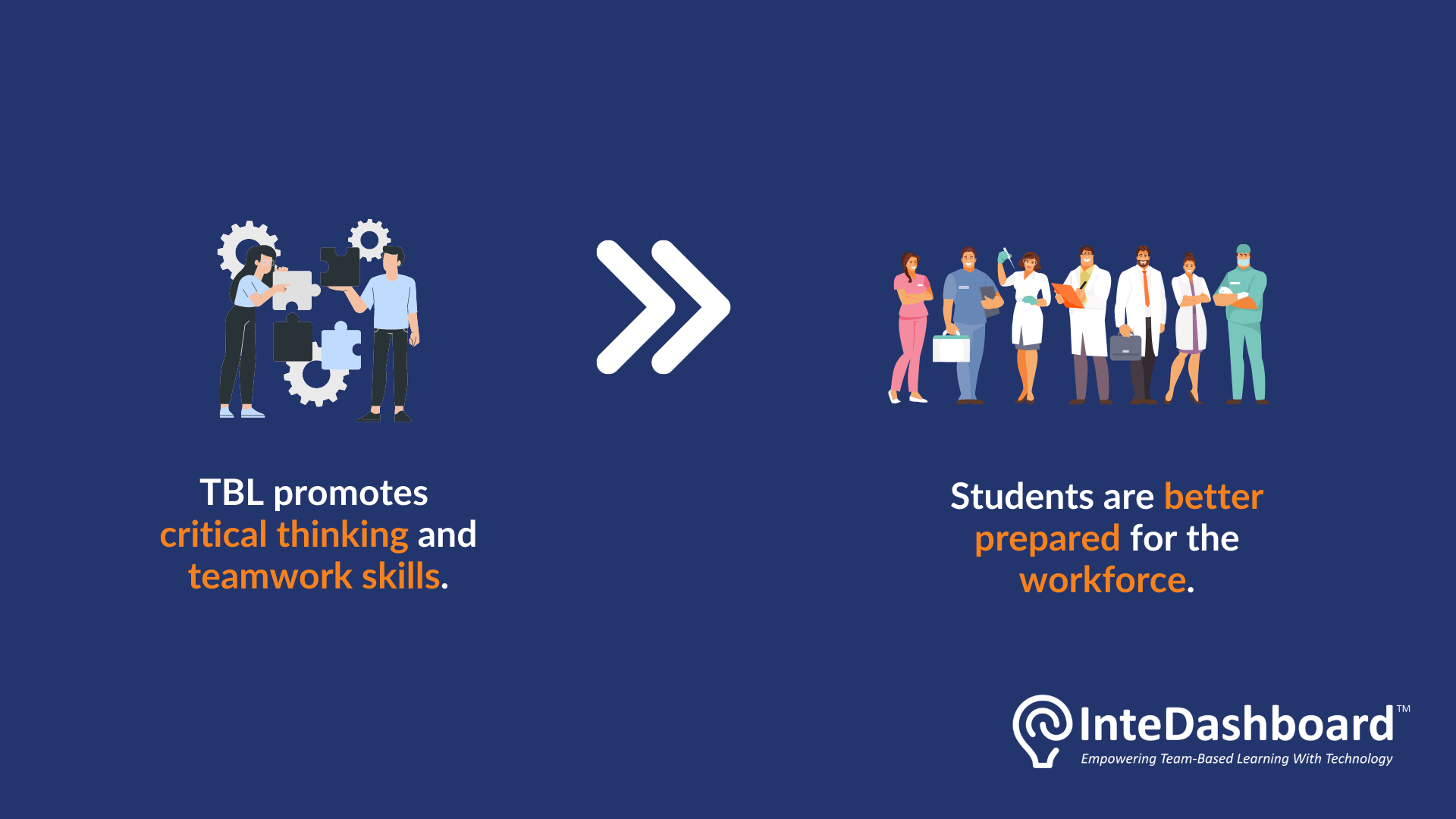 TBL promotes critical thinking and teamwork skills.

Students are better prepared for the workforce.

InteDashboard™
Empowering Team-Based Learning With Technology